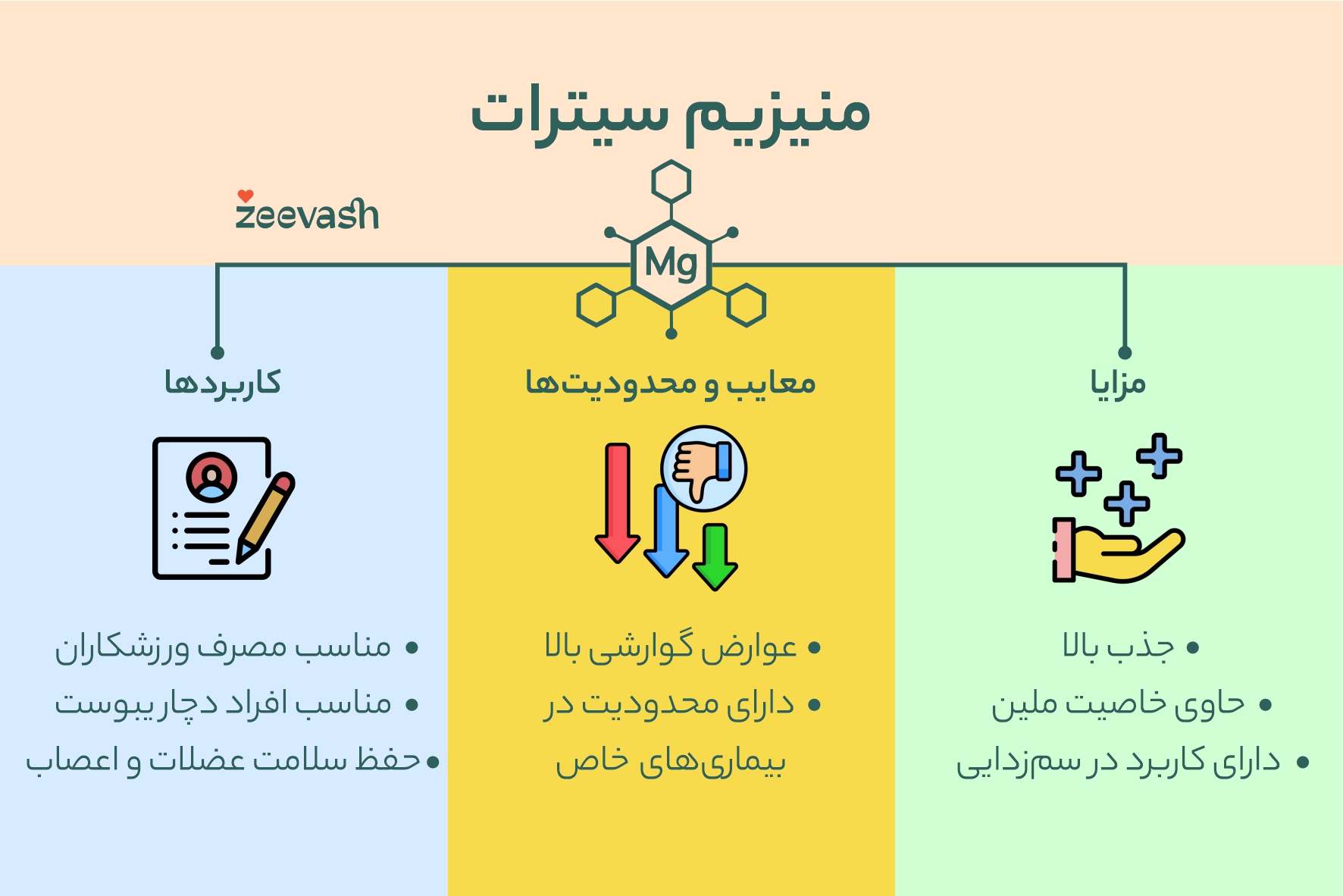 منیزیم سیترات

zeevash

Mg

مزایا

• جذب بالا
• حاوی خاصیت ملین
• دارای کاربرد در سم‌زدایی

معایب و محدودیت‌ها

• عوارض گوارشی بالا
• دارای محدودیت در بیماری‌های خاص

کاربردها

• مناسب مصرف ورزشکاران
• مناسب افراد دچار یبوست
• حفظ سلامت عضلات و اعصاب